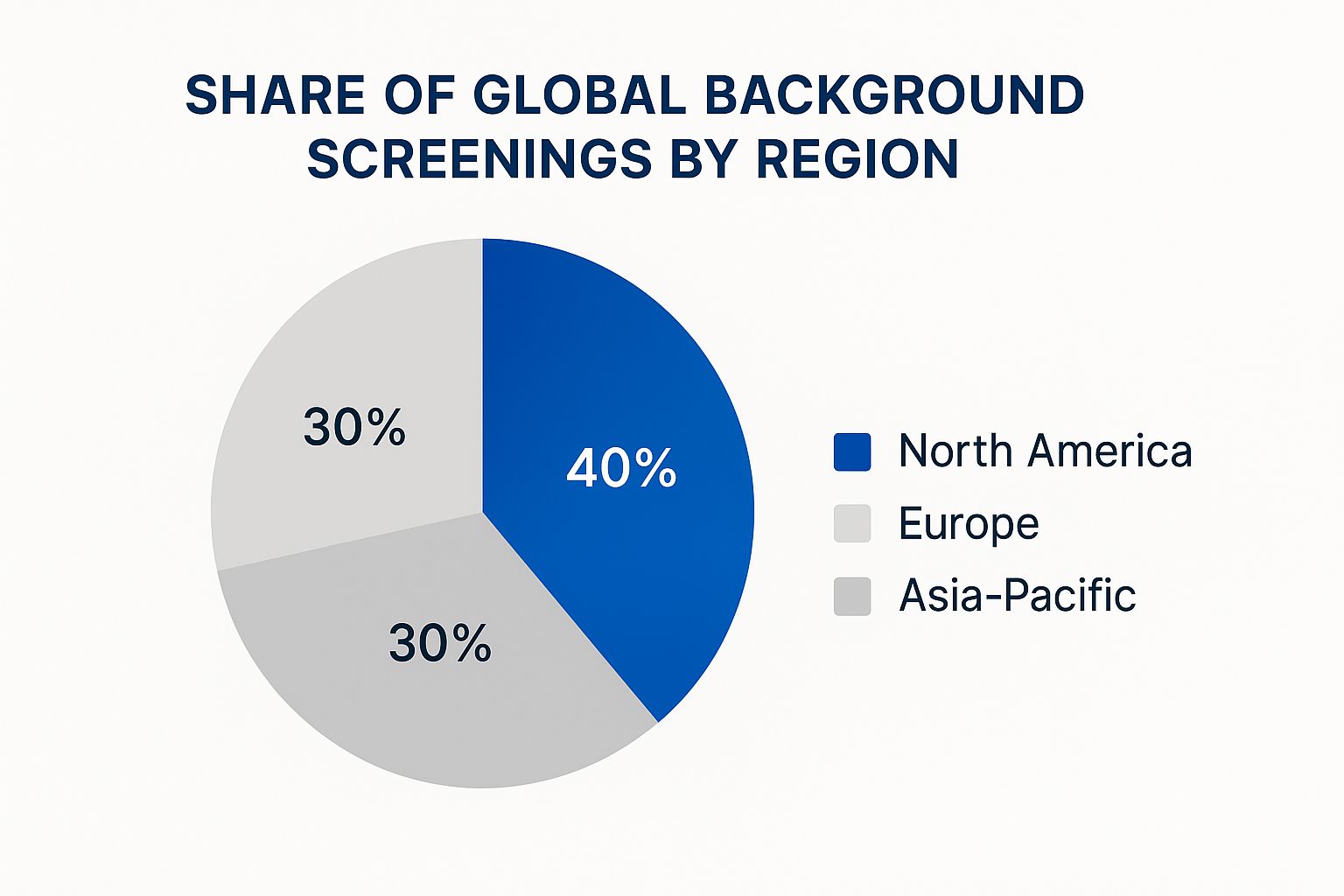 SHARE OF GLOBAL BACKGROUND SCREENINGS BY REGION

30%

40%

30%

North America
Europe
Asia-Pacific